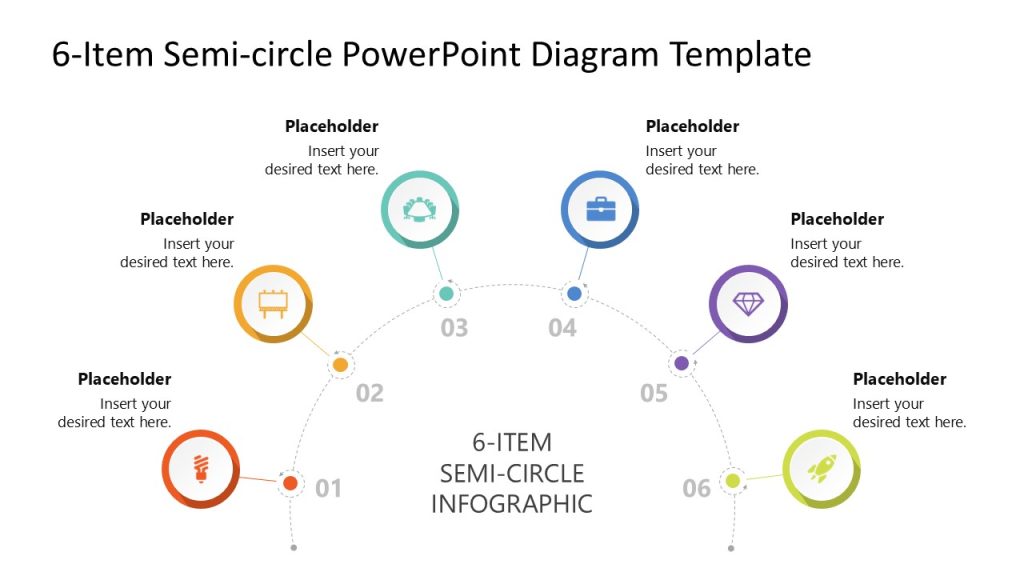 6-Item Semi-circle PowerPoint Diagram Template

Placeholder
Insert your desired text here.

Placeholder
Insert your desired text here.

Placeholder
Insert your desired text here.

Placeholder
Insert your desired text here.

Placeholder
Insert your desired text here.

Placeholder
Insert your desired text here.

01
02
03
04
05
06

6-ITEM
SEMI-CIRCLE
INFOGRAPHIC